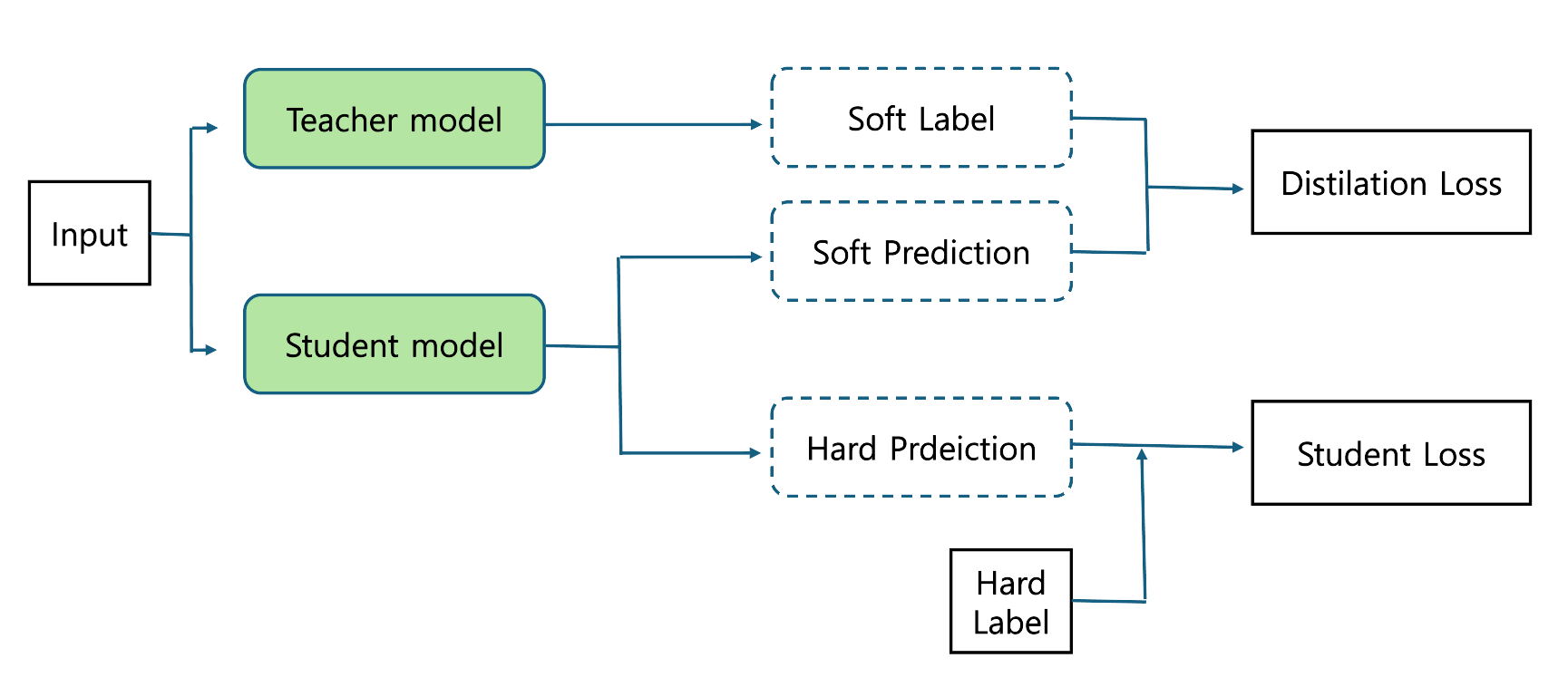 Input

Teacher model

Student model

Soft Label

Soft Prediction

Hard Prdeiction

Hard Label

Distilation Loss

Student Loss